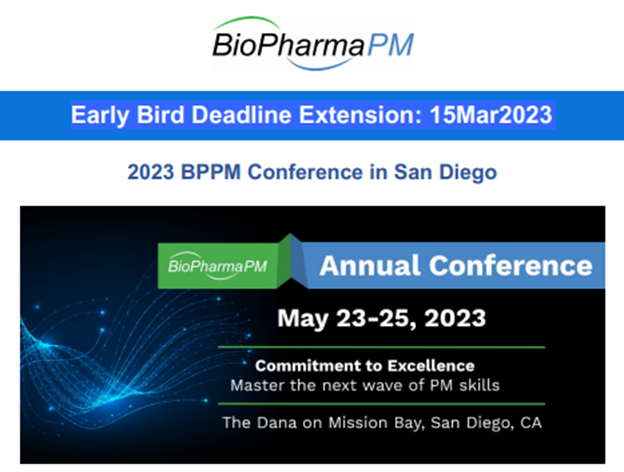 BioPharmaPM

Early Bird Deadline Extension: 15Mar2023

2023 BPPM Conference in San Diego

BioPharmaPM

Annual Conference

May 23-25, 2023

Commitment to Excellence
Master the next wave of PM skills

The Dana on Mission Bay, San Diego, CA